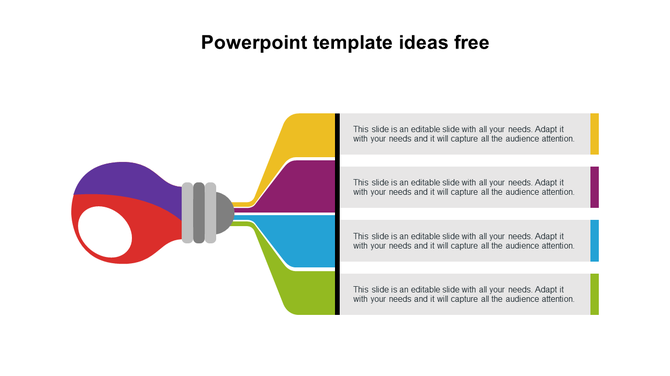 Powerpoint template ideas free

This slide is an editable slide with all your needs. Adapt it with your needs and it will capture all the audience attention.

This slide is an editable slide with all your needs. Adapt it with your needs and it will capture all the audience attention.

This slide is an editable slide with all your needs. Adapt it with your needs and it will capture all the audience attention.

This slide is an editable slide with all your needs. Adapt it with your needs and it will capture all the audience attention.